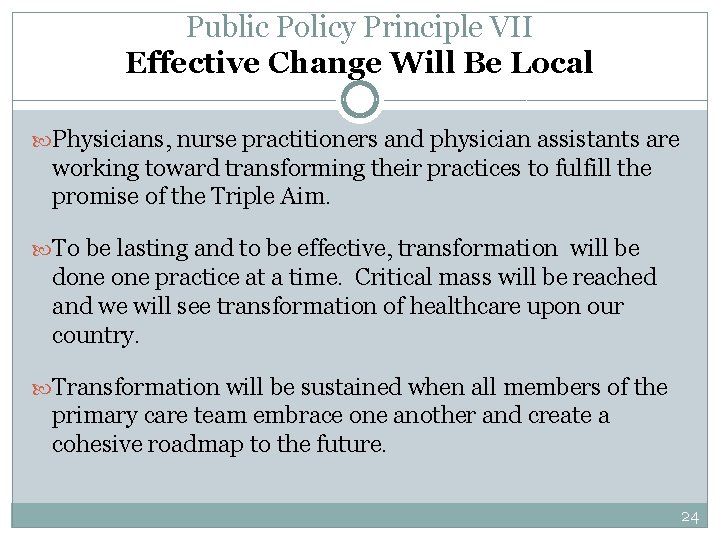 Public Policy Principle VII
Effective Change Will Be Local

Physicians, nurse practitioners and physician assistants are working toward transforming their practices to fulfill the promise of the Triple Aim.

To be lasting and to be effective, transformation will be done one practice at a time. Critical mass will be reached and we will see transformation of healthcare upon our country.

Transformation will be sustained when all members of the primary care team embrace one another and create a cohesive roadmap to the future.

24